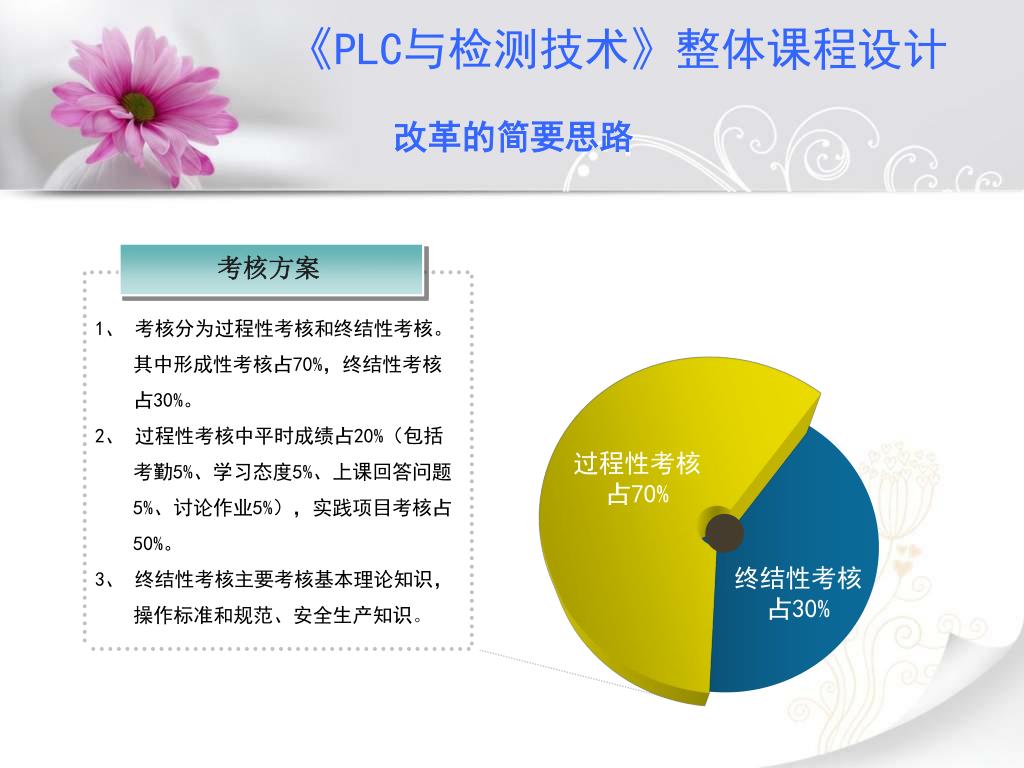 《PLC与检测技术》整体课程设计

改革的简要思路

考核方案

1、 考核分为过程性考核和终结性考核。其中形成性考核占70%，终结性考核占30%。

2、 过程性考核中平时成绩占20%（包括考勤5%、学习态度5%、上课回答问题5%、讨论作业5%），实践项目考核占50%。

3、 终结性考核主要考核基本理论知识，操作标准和规范、安全生产知识。

过程性考核占70%

终结性考核占30%